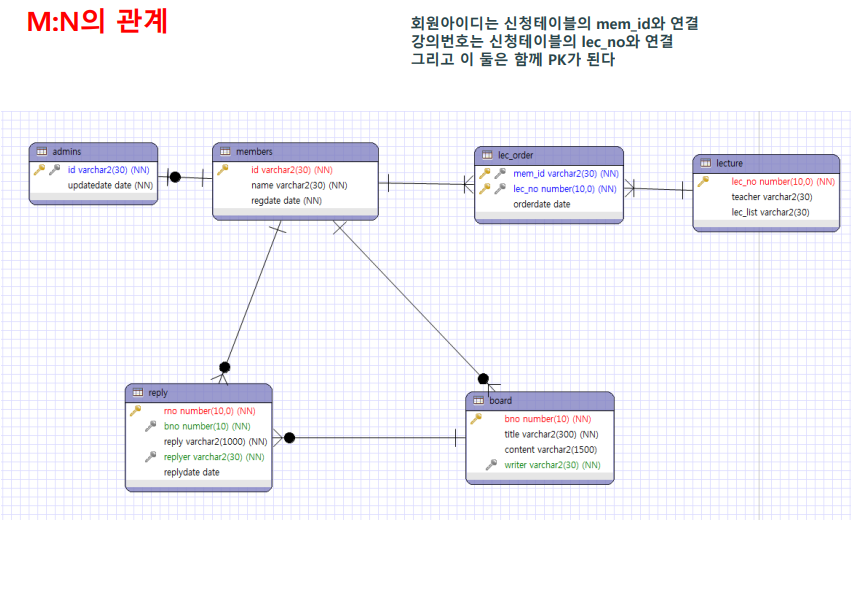 M:N의 관계

회원아이디는 신청테이블의 mem_id와 연결
강의번호는 신청테이블의 lec_no와 연결
그리고 이 둘은 함께 PK가 된다

admins
id varchar2(30) (NN)
updatedate date (NN)

members
id varchar2(30) (NN)
name varchar2(30) (NN)
regdate date (NN)

lec_order
mem_id varchar2(30) (NN)
lec_no number(10,0) (NN)
orderdate date

lecture
lec_no number(10,0) (NN)
teacher varchar2(30)
lec_list varchar2(30)

reply
rno number(10,0) (NN)
bno number(10) (NN)
reply varchar2(1000) (NN)
replyer varchar2(30) (NN)
replydate date

board
bno number(10) (NN)
title varchar2(300) (NN)
content varchar2(1500)
writer varchar2(30) (NN)